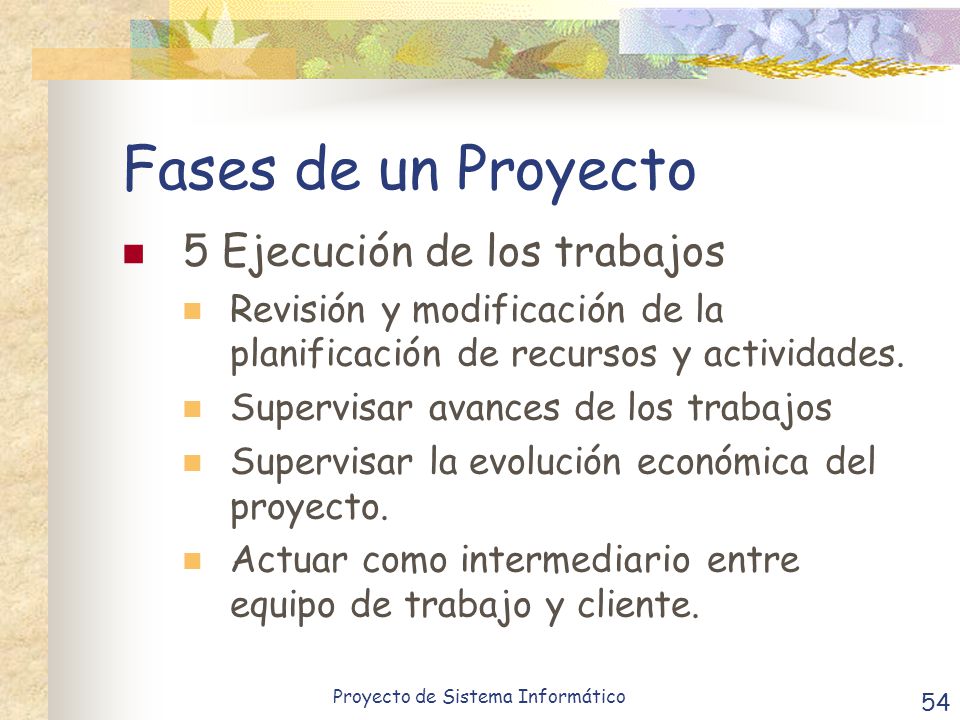 Fases de un Proyecto

5 Ejecución de los trabajos

Revisión y modificación de la planificación de recursos y actividades.

Supervisar avances de los trabajos

Supervisar la evolución económica del proyecto.

Actuar como intermediario entre equipo de trabajo y cliente.

Proyecto de Sistema Informático

54